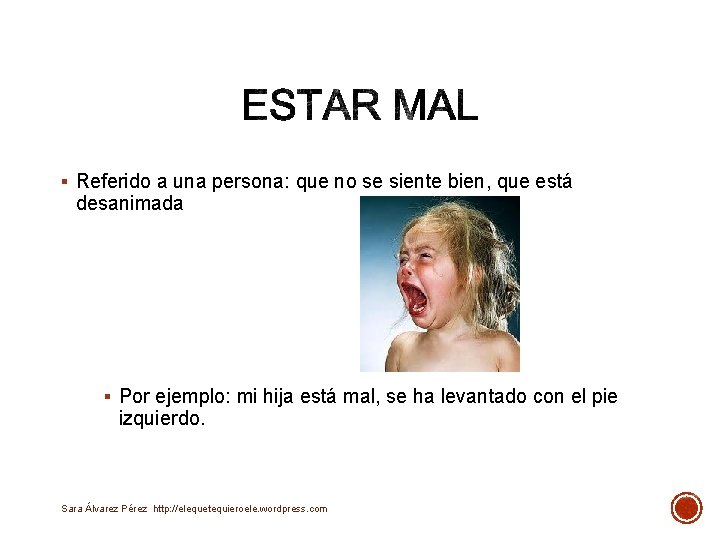 ESTAR MAL

▪ Referido a una persona: que no se siente bien, que está desanimada

▪ Por ejemplo: mi hija está mal, se ha levantado con el pie izquierdo.

Sara Álvarez Pérez http://elequetequieroele.wordpress.com